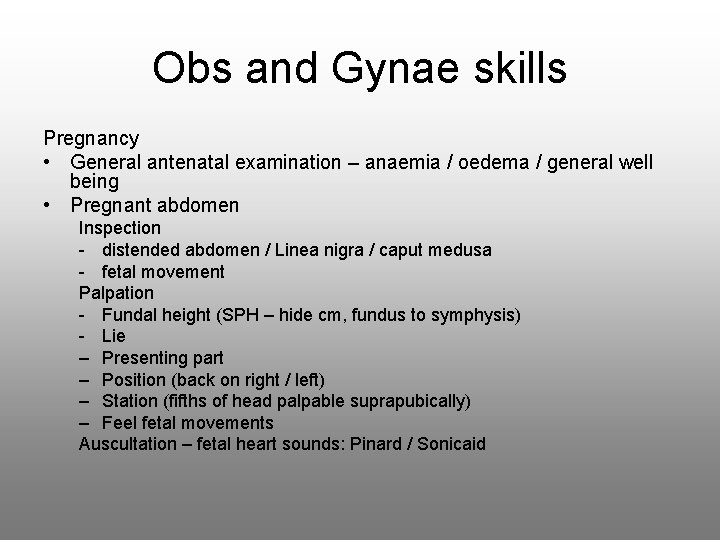 Obs and Gynae skills

Pregnancy

• General antenatal examination – anaemia / oedema / general well being

• Pregnant abdomen

Inspection

- distended abdomen / Linea nigra / caput medusa

- fetal movement

Palpation

- Fundal height (SPH – hide cm, fundus to symphysis)

- Lie

– Presenting part

– Position (back on right / left)

– Station (fifths of head palpable suprapubically)

– Feel fetal movements

Auscultation – fetal heart sounds: Pinard / Sonicaid